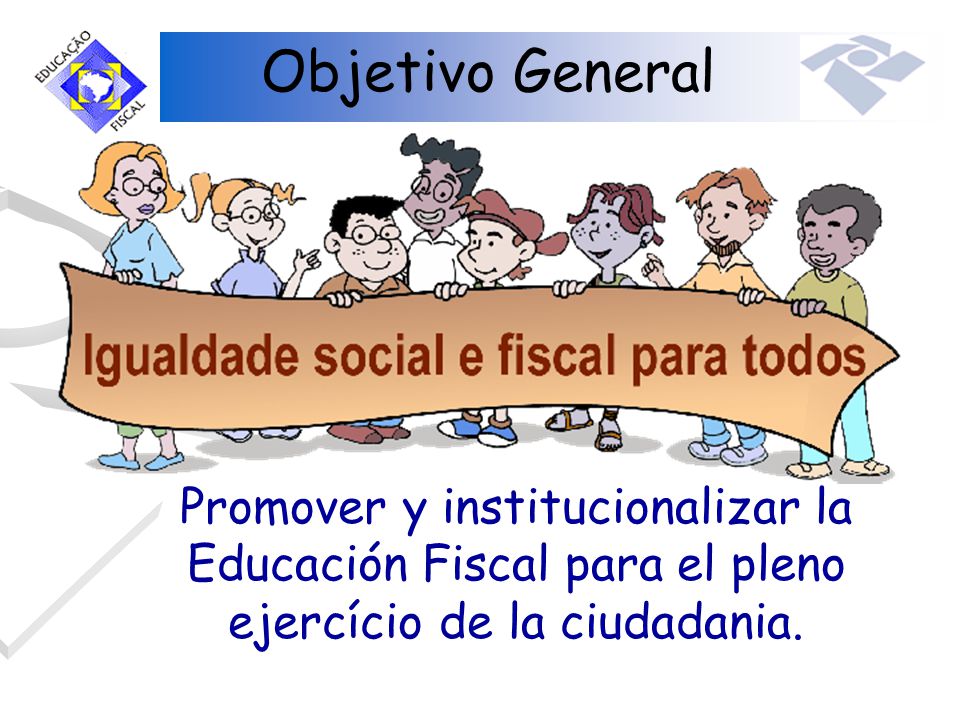 EDUCAÇÃO FISCAL

Objetivo General

Igualdade social e fiscal para todos

Promover y institucionalizar la Educación Fiscal para el pleno ejercício de la ciudadania.